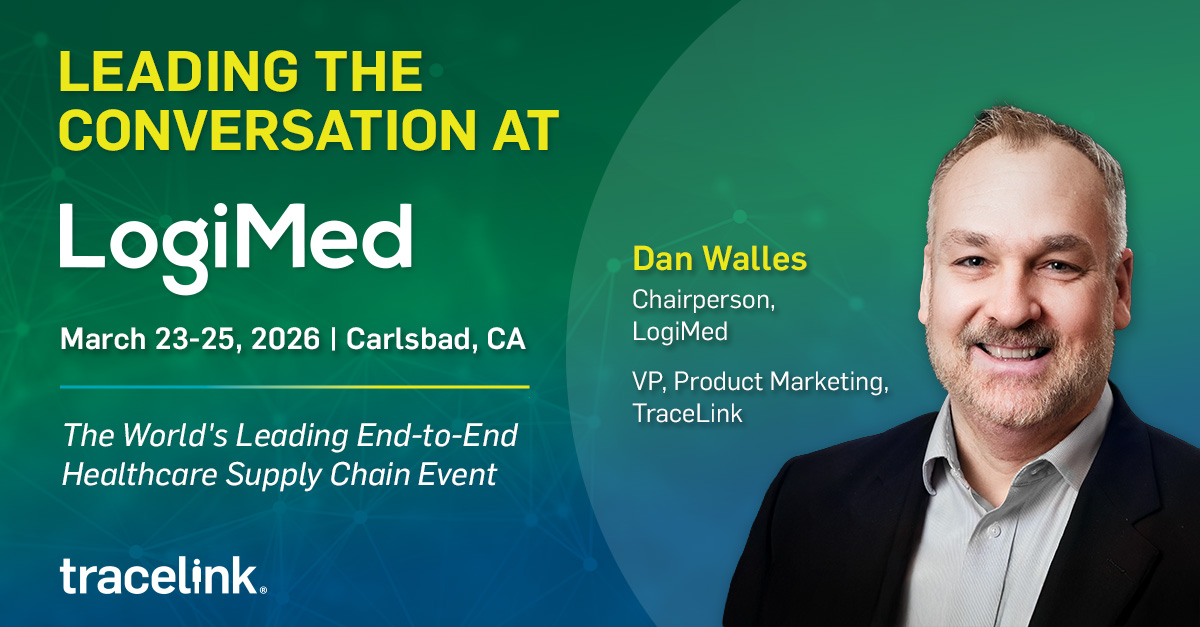 LEADING THE CONVERSATION AT

LogiMed

March 23-25, 2026 | Carlsbad, CA

The World's Leading End-to-End Healthcare Supply Chain Event

tracelink®

Dan Walles

Chairperson, LogiMed

VP, Product Marketing, TraceLink